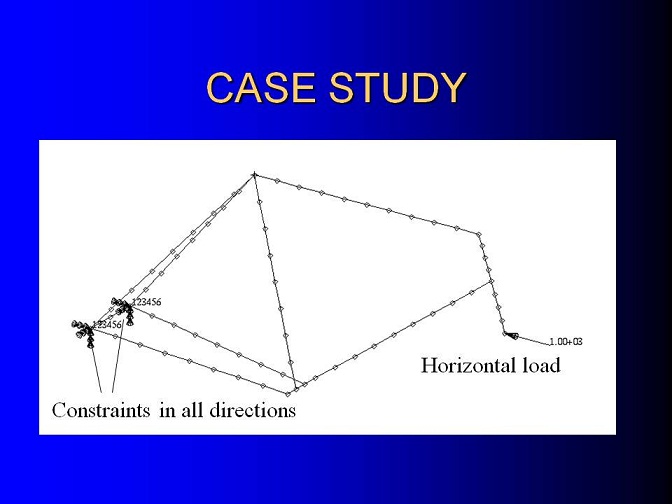 CASE STUDY

123456

123456

1.00+03

Horizontal load

Constraints in all directions